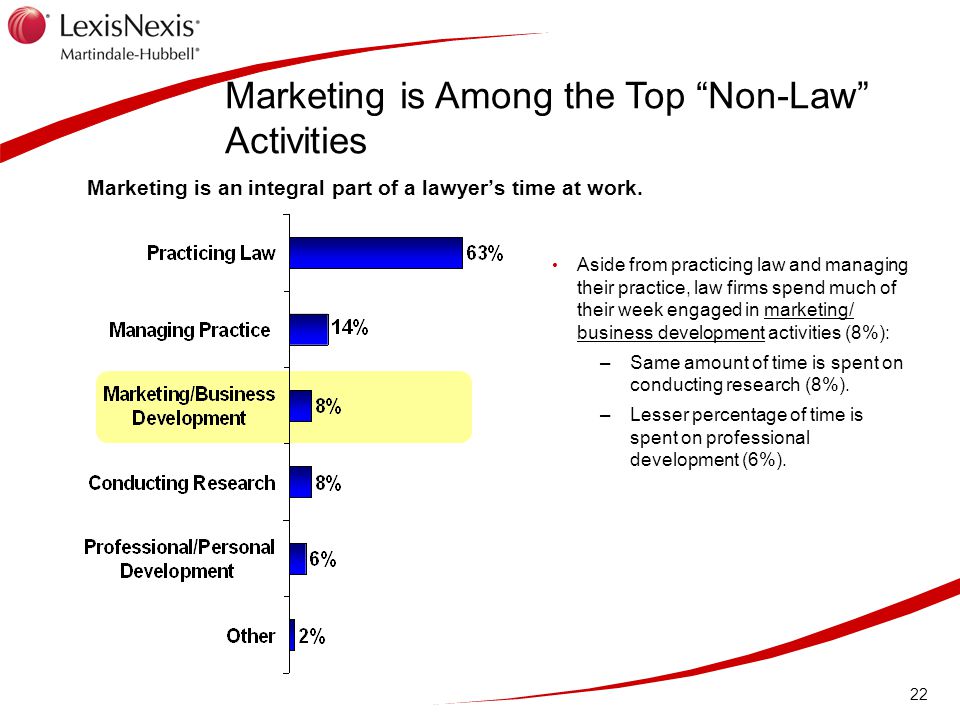 LexisNexis®
Martindale-Hubbell®

Marketing is Among the Top “Non-Law” Activities

Marketing is an integral part of a lawyer’s time at work.

Practicing Law 63%
Managing Practice 14%
Marketing/Business Development 8%
Conducting Research 8%
Professional/Personal Development 6%
Other 2%

• Aside from practicing law and managing their practice, law firms spend much of their week engaged in marketing/ business development activities (8%):
– Same amount of time is spent on conducting research (8%).
– Lesser percentage of time is spent on professional development (6%).

22